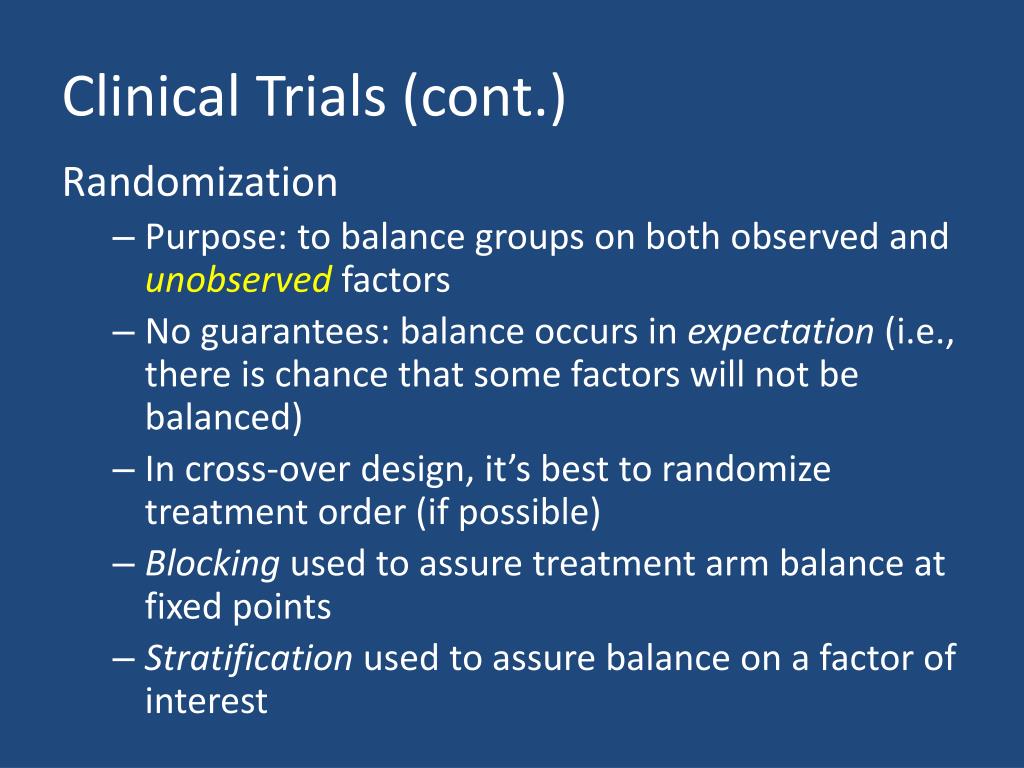 Clinical Trials (cont.)

Randomization

– Purpose: to balance groups on both observed and unobserved factors

– No guarantees: balance occurs in expectation (i.e., there is chance that some factors will not be balanced)

– In cross-over design, it's best to randomize treatment order (if possible)

– Blocking used to assure treatment arm balance at fixed points

– Stratification used to assure balance on a factor of interest